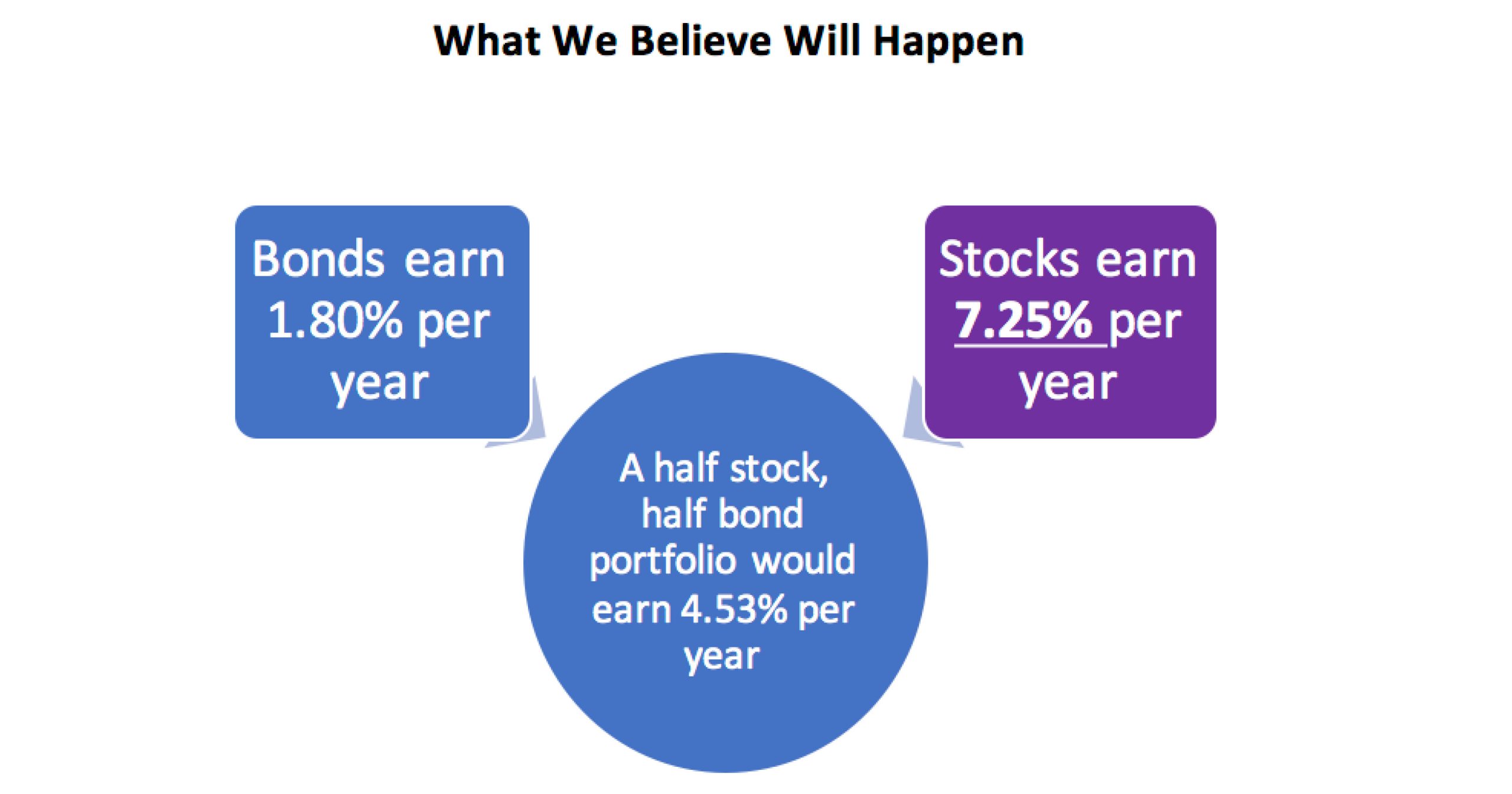 What We Believe Will Happen

Bonds earn 1.80% per year

Stocks earn 7.25% per year

A half stock, half bond portfolio would earn 4.53% per year